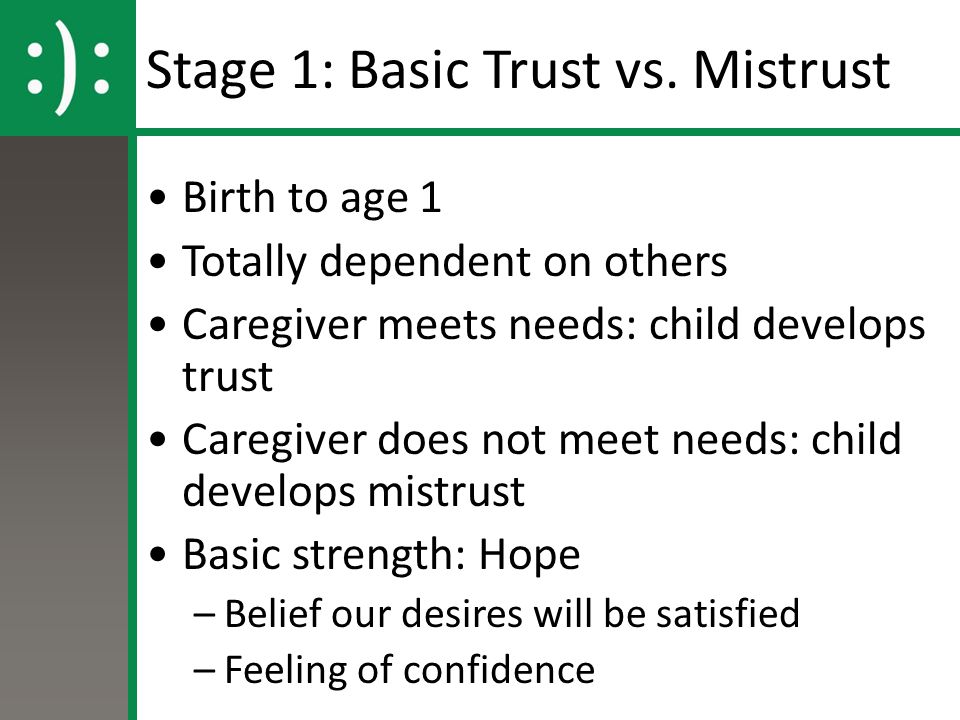 :):

Stage 1: Basic Trust vs. Mistrust

• Birth to age 1
• Totally dependent on others
• Caregiver meets needs: child develops trust
• Caregiver does not meet needs: child develops mistrust
• Basic strength: Hope
– Belief our desires will be satisfied
– Feeling of confidence